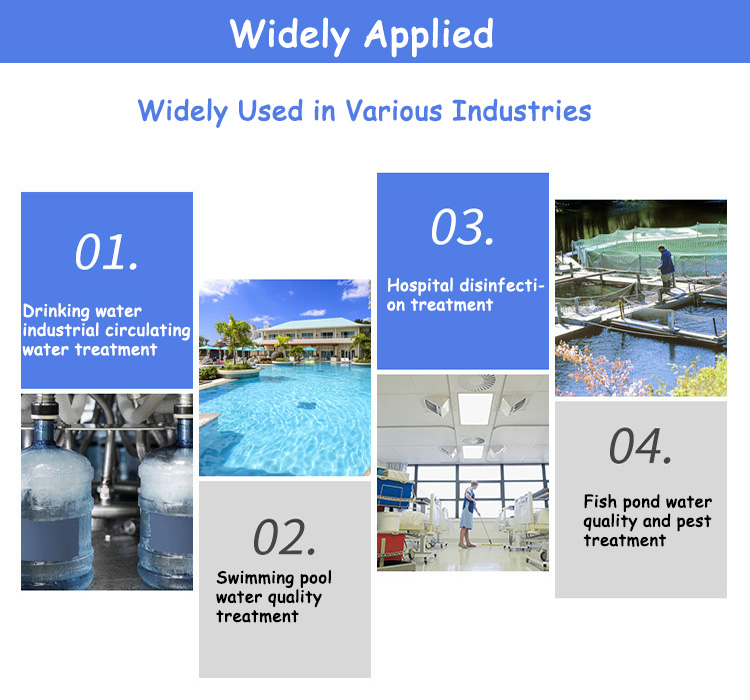 Widely Applied

Widely Used in Various Industries

01.

Drinking water industrial circulating water treatment

02.

Swimming pool water quality treatment

03.

Hospital disinfection treatment

04.

Fish pond water quality and pest treatment